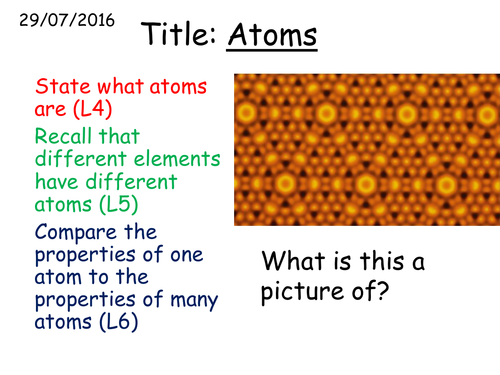 29/07/2016

Title: Atoms

State what atoms are (L4)

Recall that different elements have different atoms (L5)

Compare the properties of one atom to the properties of many atoms (L6)

What is this a picture of?